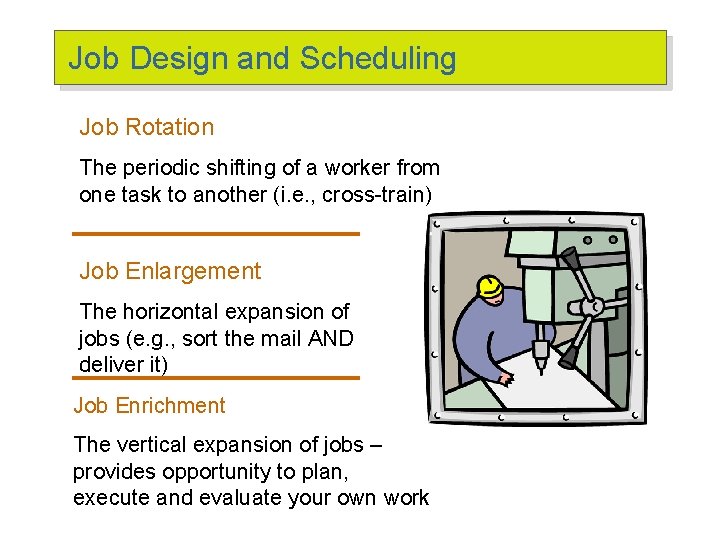 Job Design and Scheduling

Job Rotation

The periodic shifting of a worker from one task to another (i.e., cross-train)

Job Enlargement

The horizontal expansion of jobs (e.g., sort the mail AND deliver it)

Job Enrichment

The vertical expansion of jobs – provides opportunity to plan, execute and evaluate your own work